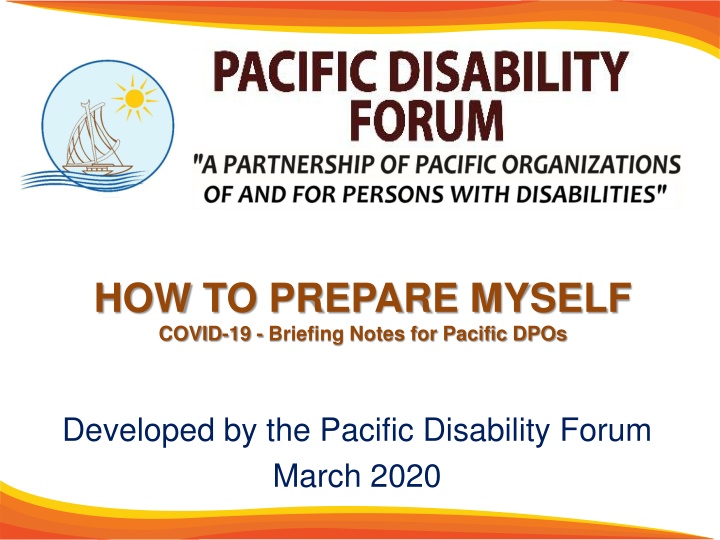 PACIFIC DISABILITY FORUM

"A PARTNERSHIP OF PACIFIC ORGANIZATIONS OF AND FOR PERSONS WITH DISABILITIES"

HOW TO PREPARE MYSELF

COVID-19 - Briefing Notes for Pacific DPOs

Developed by the Pacific Disability Forum

March 2020